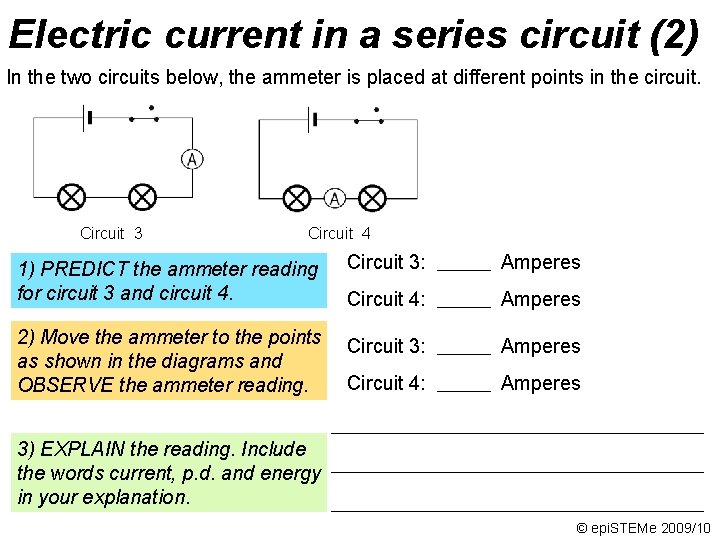 Electric current in a series circuit (2)

In the two circuits below, the ammeter is placed at different points in the circuit.

A

A

Circuit 3

Circuit 4

1) PREDICT the ammeter reading for circuit 3 and circuit 4.

Circuit 3: _____ Amperes

Circuit 4: _____ Amperes

2) Move the ammeter to the points as shown in the diagrams and OBSERVE the ammeter reading.

Circuit 3: _____ Amperes

Circuit 4: _____ Amperes

3) EXPLAIN the reading. Include the words current, p.d. and energy in your explanation.

© epiSTEMe 2009/10